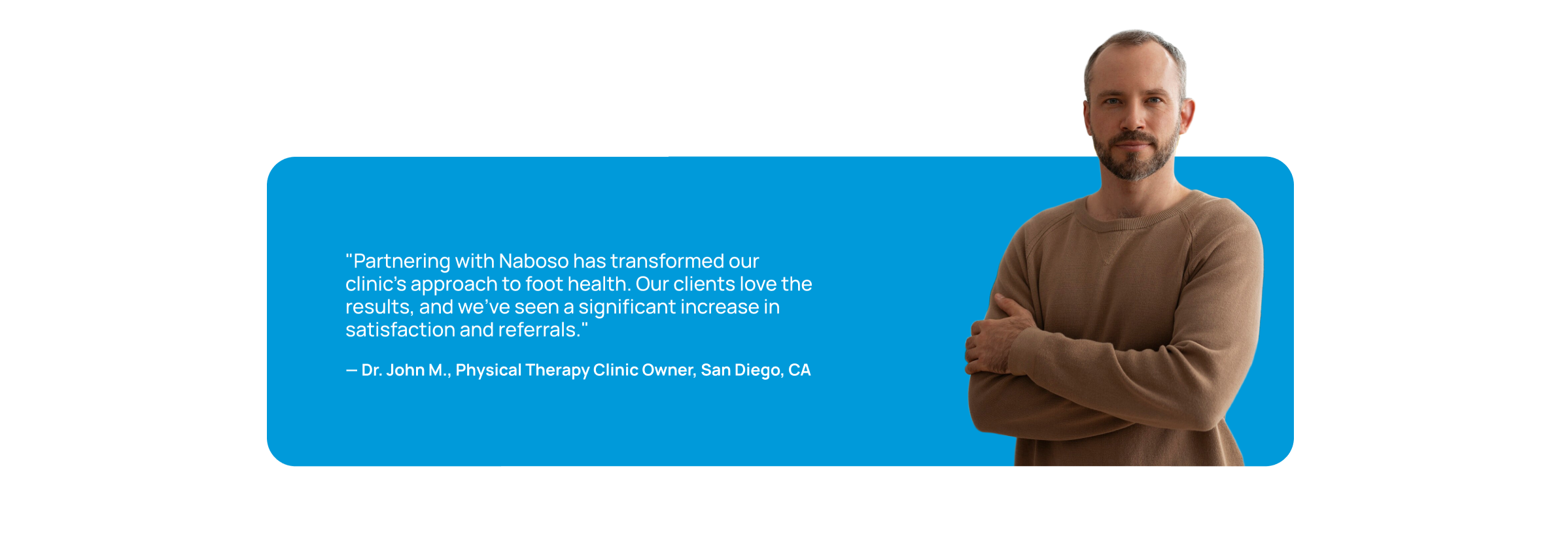 "Partnering with Naboso has transformed our clinic's approach to foot health. Our clients love the results, and we've seen a significant increase in satisfaction and referrals."

— Dr. John M., Physical Therapy Clinic Owner, San Diego, CA